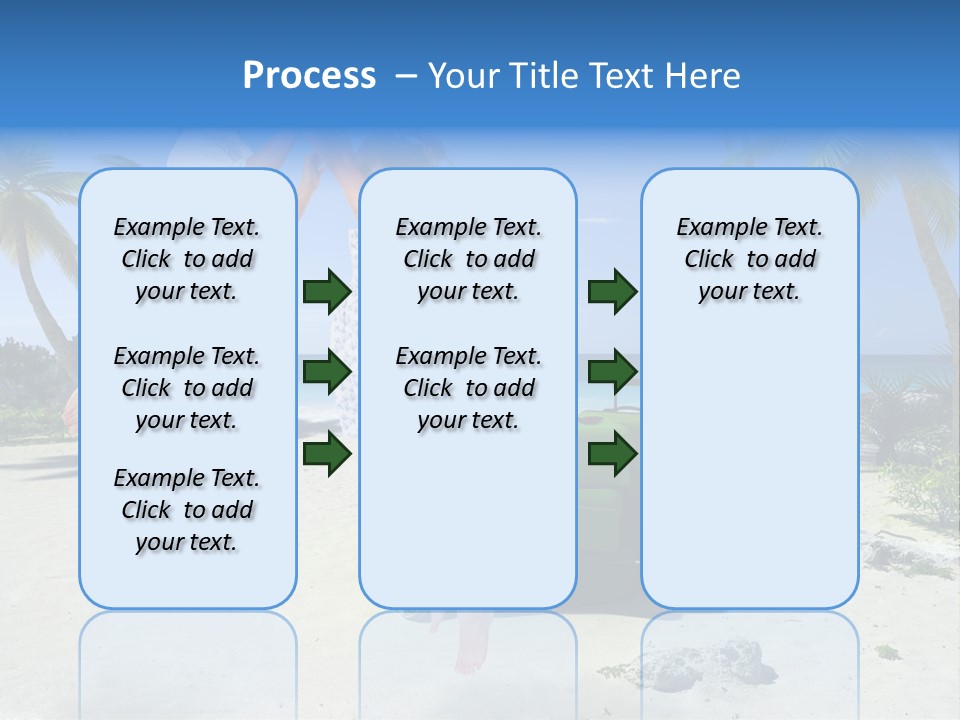 Process – Your Title Text Here

Example Text. Click to add your text.

Example Text. Click to add your text.

Example Text. Click to add your text.

Example Text. Click to add your text.

Example Text. Click to add your text.

Example Text. Click to add your text.